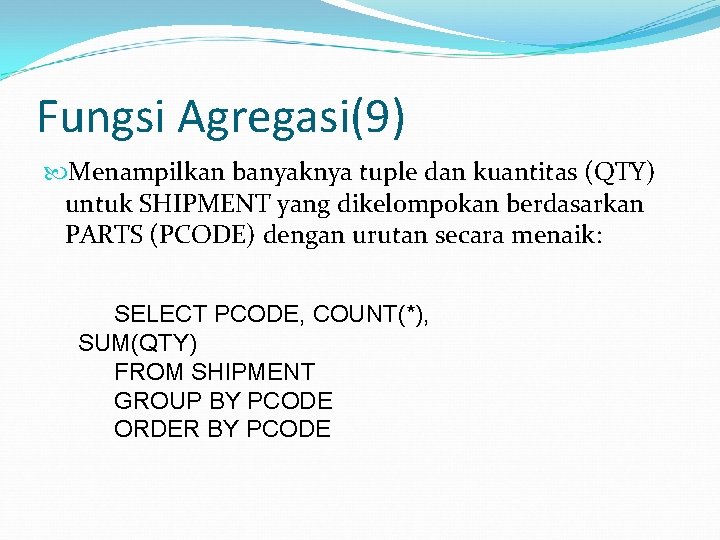 Fungsi Agregasi(9)

Menampilkan banyaknya tuple dan kuantitas (QTY) untuk SHIPMENT yang dikelompokan berdasarkan PARTS (PCODE) dengan urutan secara menaik:

SELECT PCODE, COUNT(*), SUM(QTY)
FROM SHIPMENT
GROUP BY PCODE
ORDER BY PCODE